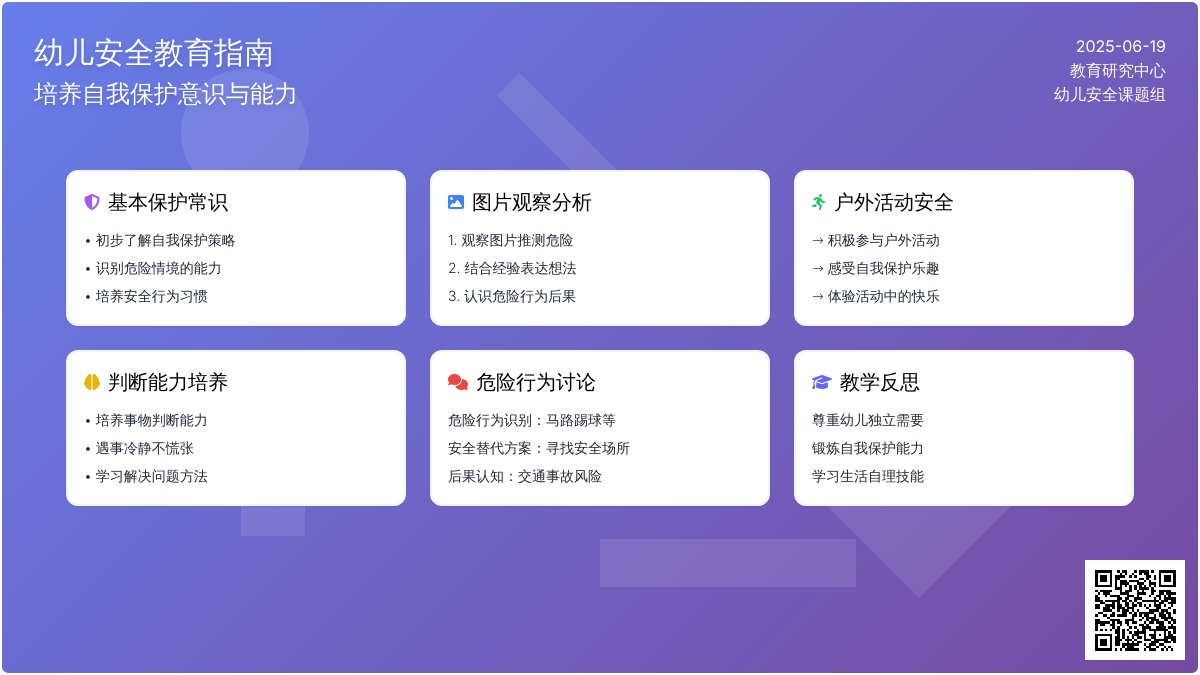 幼儿安全教育指南
培养自我保护意识与能力

2025-06-19
教育研究中心
幼儿安全课题组

基本保护常识
• 初步了解自我保护策略
• 识别危险情境的能力
• 培养安全行为习惯

图片观察分析
1. 观察图片推测危险
2. 结合经验表达想法
3. 认识危险行为后果

户外活动安全
→ 积极参与户外活动
→ 感受自我保护乐趣
→ 体验活动中的快乐

判断能力培养
• 培养事物判断能力
• 遇事冷静不慌张
• 学习解决问题方法

危险行为讨论
危险行为识别：马路踢球等
安全替代方案：寻找安全场所
后果认知：交通事故风险

教学反思
尊重幼儿独立需要
锻炼自我保护能力
学习生活自理技能